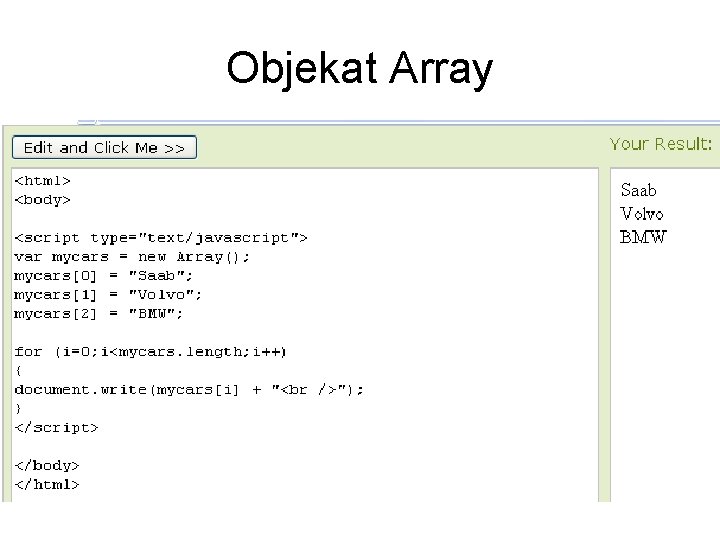 Objekat Array

Edit and Click Me >>

Your Result:

<html>
<body>

<script type="text/javascript">
var mycars = new Array();
mycars[0] = "Saab";
mycars[1] = "Volvo";
mycars[2] = "BMW";

for (i=0;i<mycars.length;i++)
{
document.write(mycars[i] + "<br />");
}
</script>

</body>
</html>

Saab
Volvo
BMW